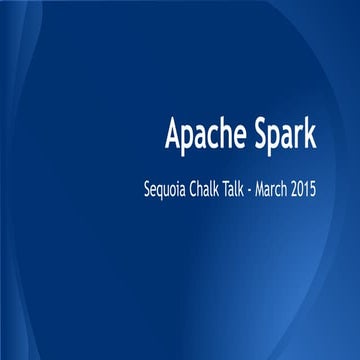 Apache Spark

Sequoia Chalk Talk - March 2015